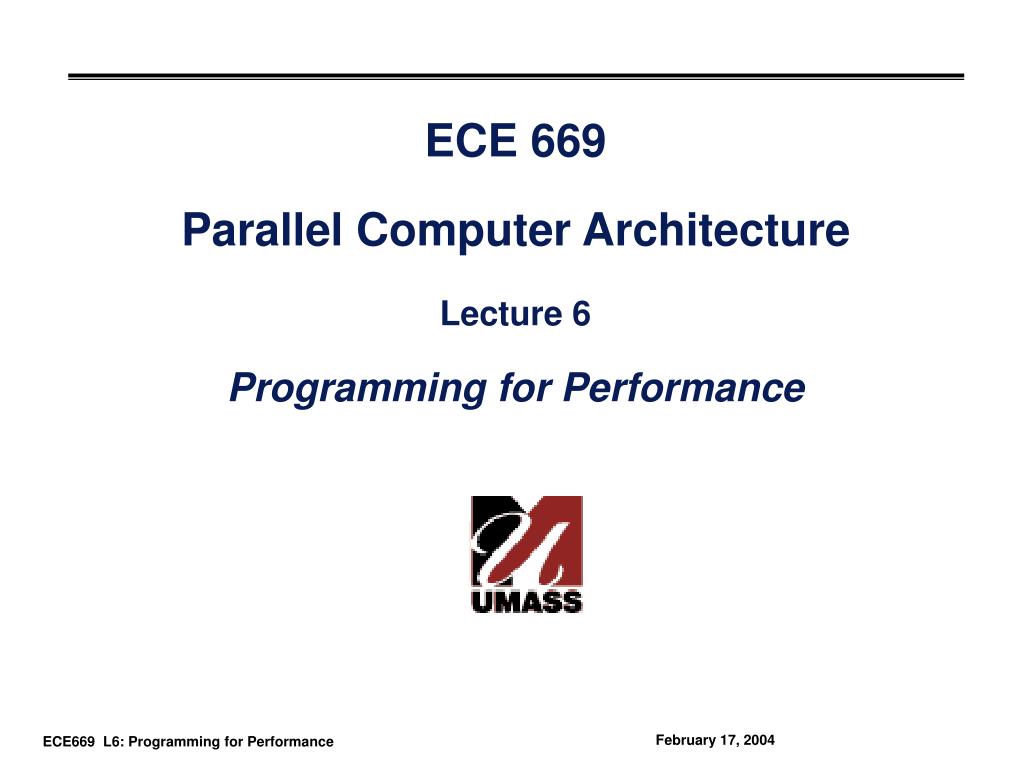 ECE 669

Parallel Computer Architecture

Lecture 6

Programming for Performance

UMASS

ECE669 L6: Programming for Performance

February 17, 2004